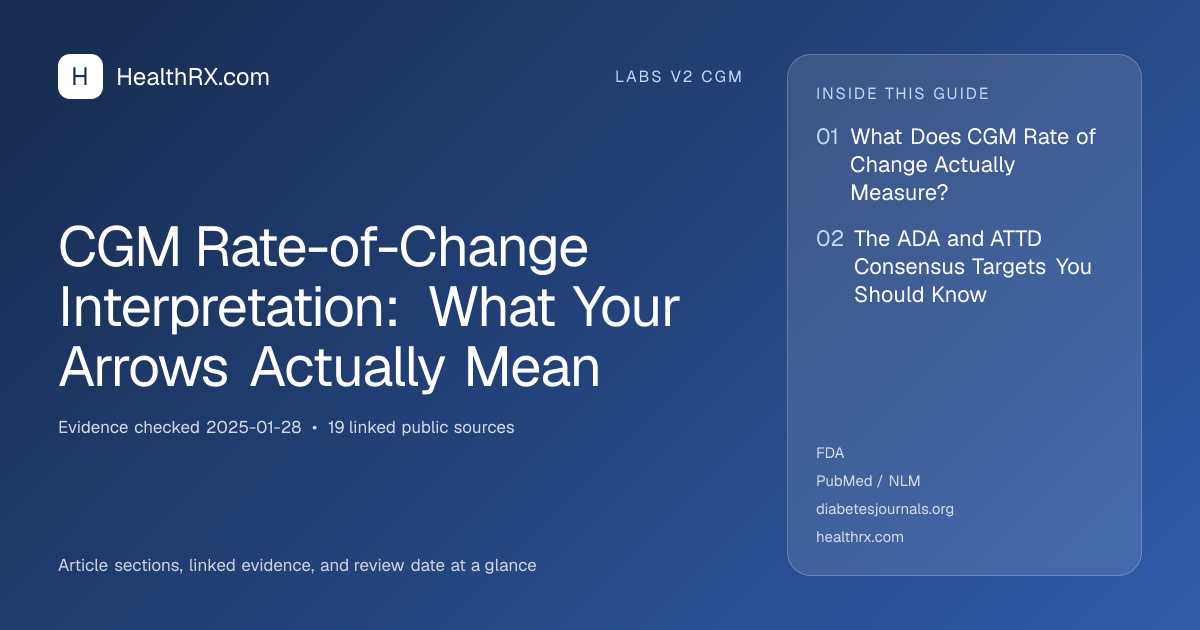 H HealthRX.com

LABS V2 CGM

CGM Rate-of-Change Interpretation: What Your Arrows Actually Mean

Evidence checked 2025-01-28 • 19 linked public sources

Article sections, linked evidence, and review date at a glance

INSIDE THIS GUIDE

01 What Does CGM Rate of Change Actually Measure?

02 The ADA and ATTD Consensus Targets You Should Know

FDA
PubMed / NLM
diabetesjournals.org
healthrx.com